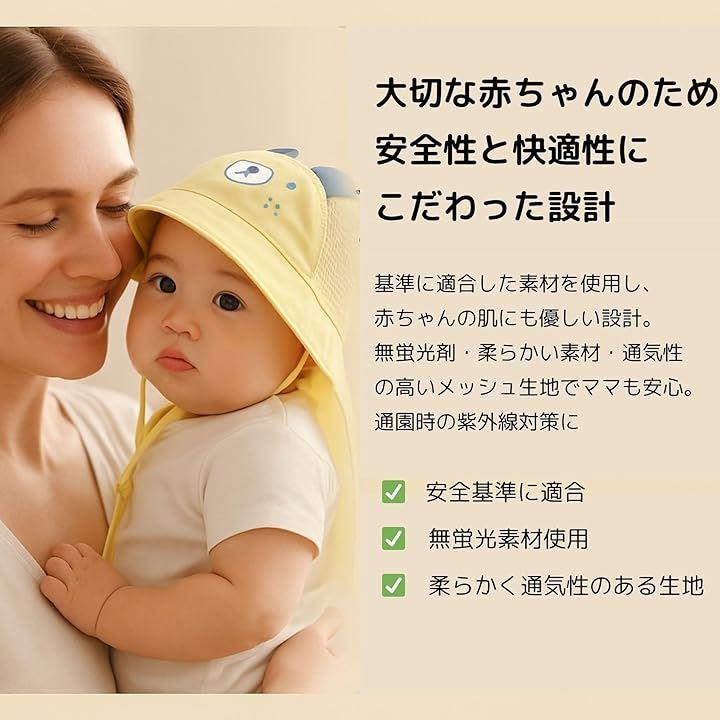 大切な赤ちゃんのため
安全性と快適性に
こだわった設計

基準に適合した素材を使用し、
赤ちゃんの肌にも優しい設計。
無蛍光剤・柔らかい素材・通気性
の高いメッシュ生地でママも安心。
通園時の紫外線対策に

安全基準に適合

無蛍光素材使用

柔らかく通気性のある生地